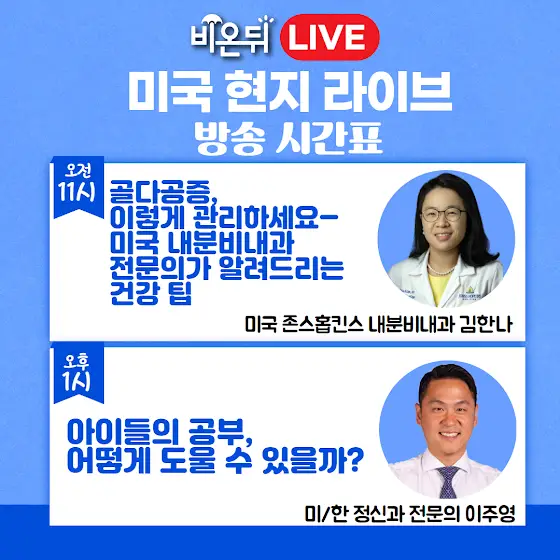 비온뒤 LIVE

미국 현지 라이브
방송 시간표

오전 11시

골다공증, 이렇게 관리하세요- 미국 내분비내과 전문의가 알려드리는 건강 팁

미국 존스홉킨스 내분비내과 김한나

오후 1시

아이들의 공부, 어떻게 도울 수 있을까?

미/한 정신과 전문의 이주영